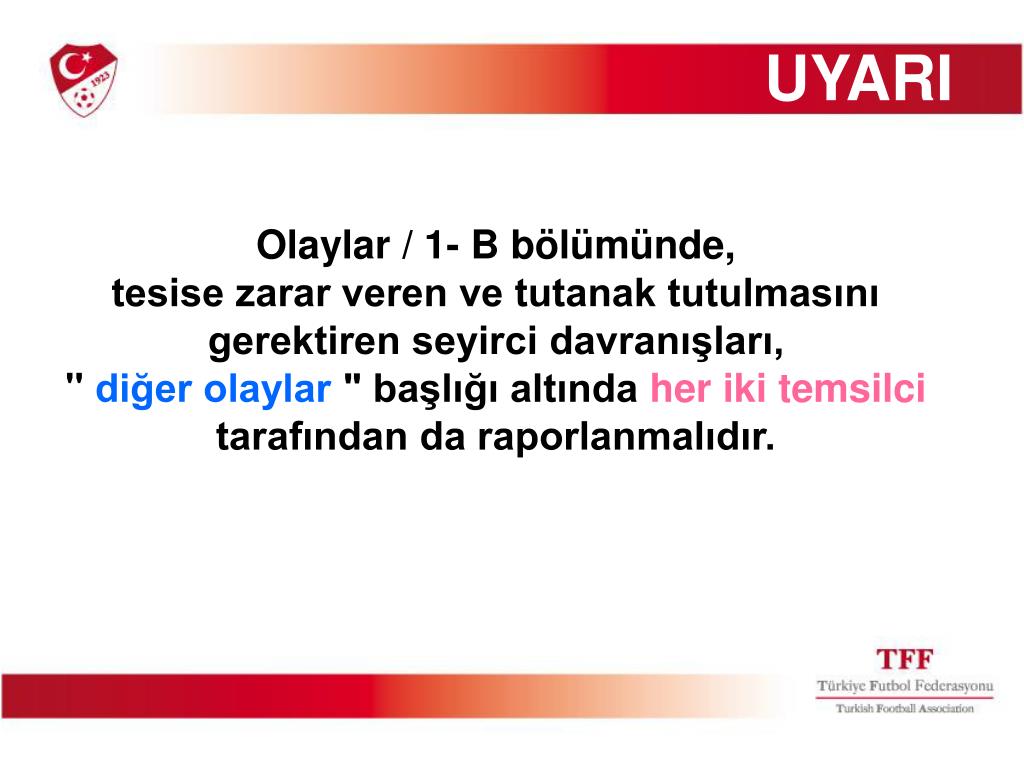 1923

UYARI

Olaylar / 1- B bölümünde,
tesise zarar veren ve tutanak tutulmasını gerektiren seyirci davranışları,
" diğer olaylar " başlığı altında her iki temsilci tarafından da raporlanmalıdır.

TFF
Türkiye Futbol Federasyonu
Turkish Football Association